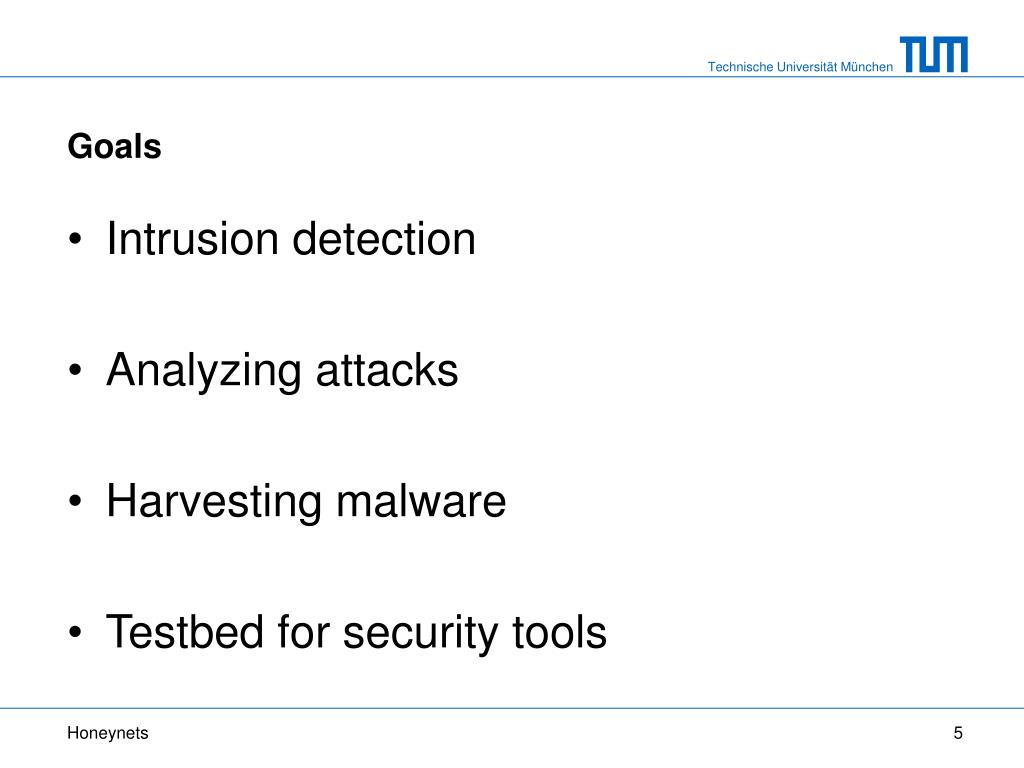 Technische Universität München TUM

Goals

• Intrusion detection

• Analyzing attacks

• Harvesting malware

• Testbed for security tools

Honeynets

5